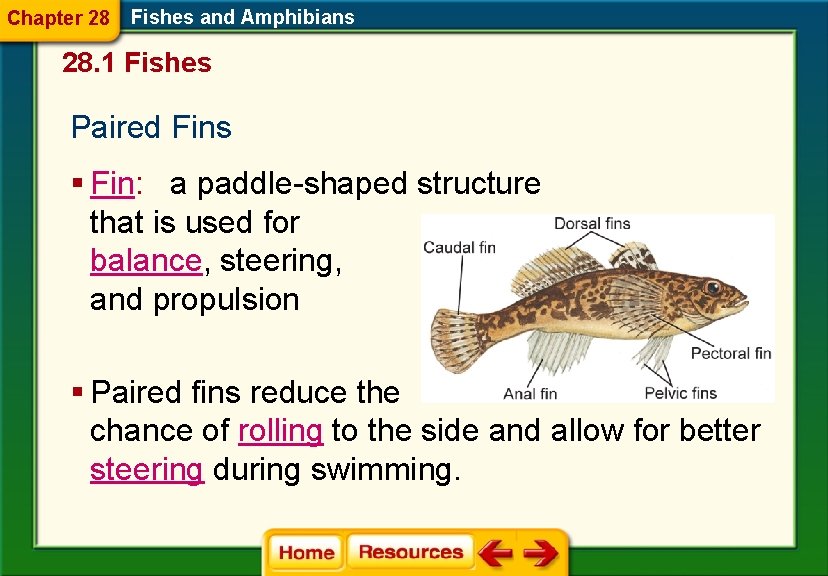 Chapter 28 Fishes and Amphibians

28.1 Fishes

Paired Fins

▪ Fin: a paddle-shaped structure that is used for balance, steering, and propulsion

Dorsal fins
Caudal fin
Pectoral fin
Anal fin
Pelvic fins

▪ Paired fins reduce the chance of rolling to the side and allow for better steering during swimming.

Home Resources